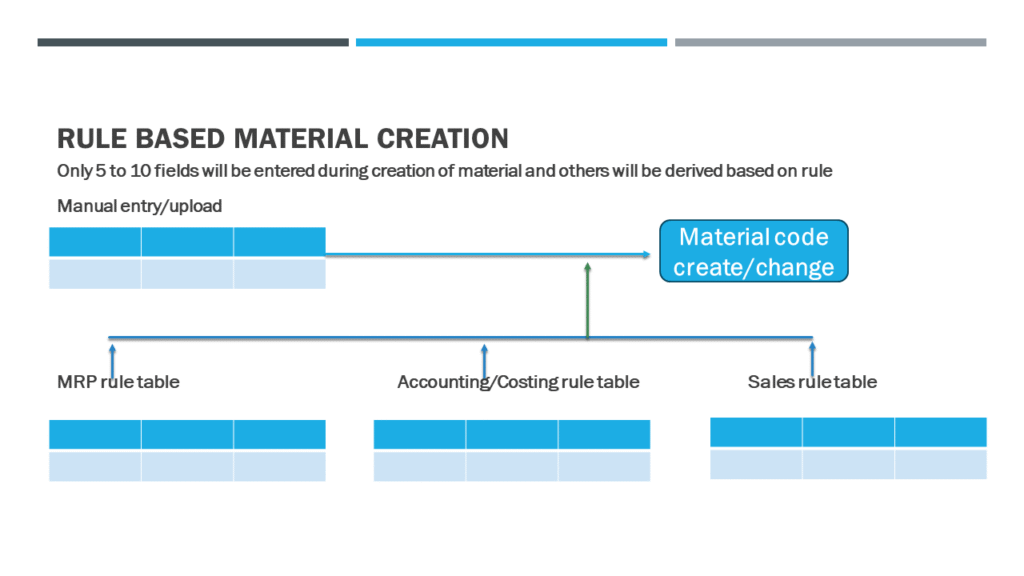 RULE BASED MATERIAL CREATION

Only 5 to 10 fields will be entered during creation of material and others will be derived based on rule

Manual entry/upload

Material code create/change

MRP rule table

Accounting/Costing rule table

Sales rule table